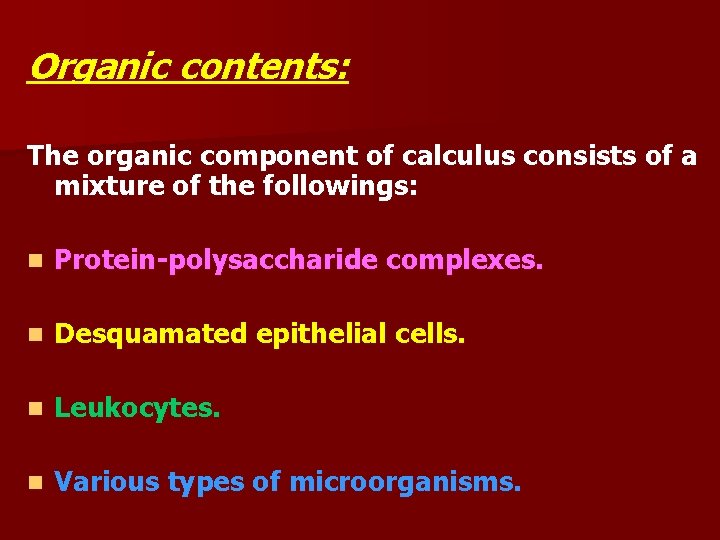 Organic contents:

The organic component of calculus consists of a mixture of the followings:

- Protein-polysaccharide complexes.
- Desquamated epithelial cells.
- Leukocytes.
- Various types of microorganisms.